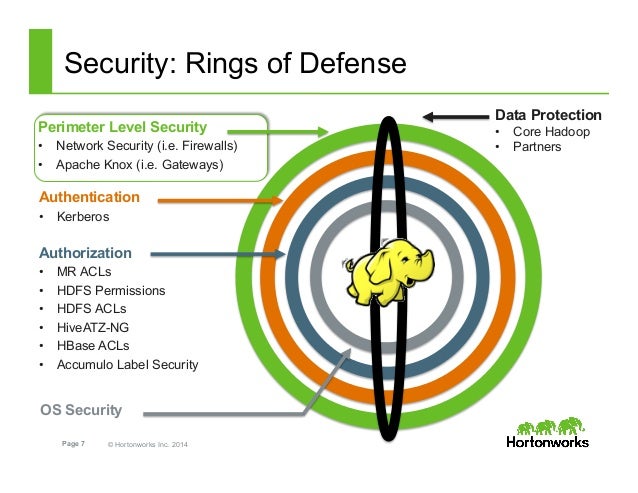 Security: Rings of Defense

Perimeter Level Security
• Network Security (i.e. Firewalls)
• Apache Knox (i.e. Gateways)

Authentication
• Kerberos

Authorization
• MR ACLs
• HDFS Permissions
• HDFS ACLs
• HiveATZ-NG
• HBase ACLs
• Accumulo Label Security

OS Security

Data Protection
• Core Hadoop
• Partners

Page 7 © Hortonworks Inc. 2014

Hortonworks